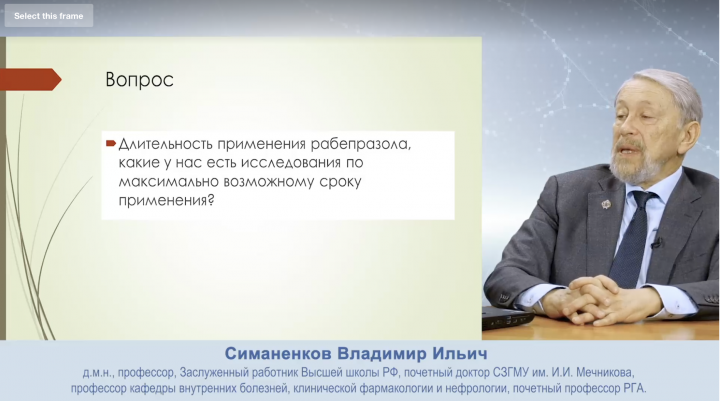 Select this frame

Вопрос

Длительность применения рабепразола, какие у нас есть исследования по максимально возможному сроку применения?

Симаненков Владимир Ильич
д.м.н., профессор, Заслуженный работник Высшей школы РФ, почетный доктор СЗГМУ им. И.И. Мечникова, профессор кафедры внутренних болезней, клинической фармакологии и нефрологии, почетный профессор РГА.